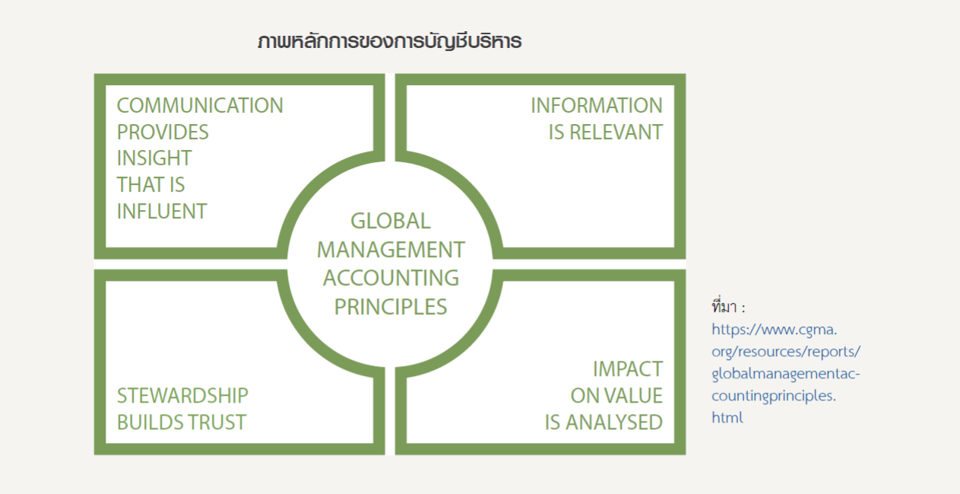 ภาพหลักการของการบัญชีบริหาร

COMMUNICATION PROVIDES INSIGHT THAT IS INFLUENT

INFORMATION IS RELEVANT

GLOBAL MANAGEMENT ACCOUNTING PRINCIPLES

STEWARDSHIP BUILDS TRUST

IMPACT ON VALUE IS ANALYSED

ที่มา : https://www.cgma.org/resources/reports/globalmanagementaccountingprinciples.html